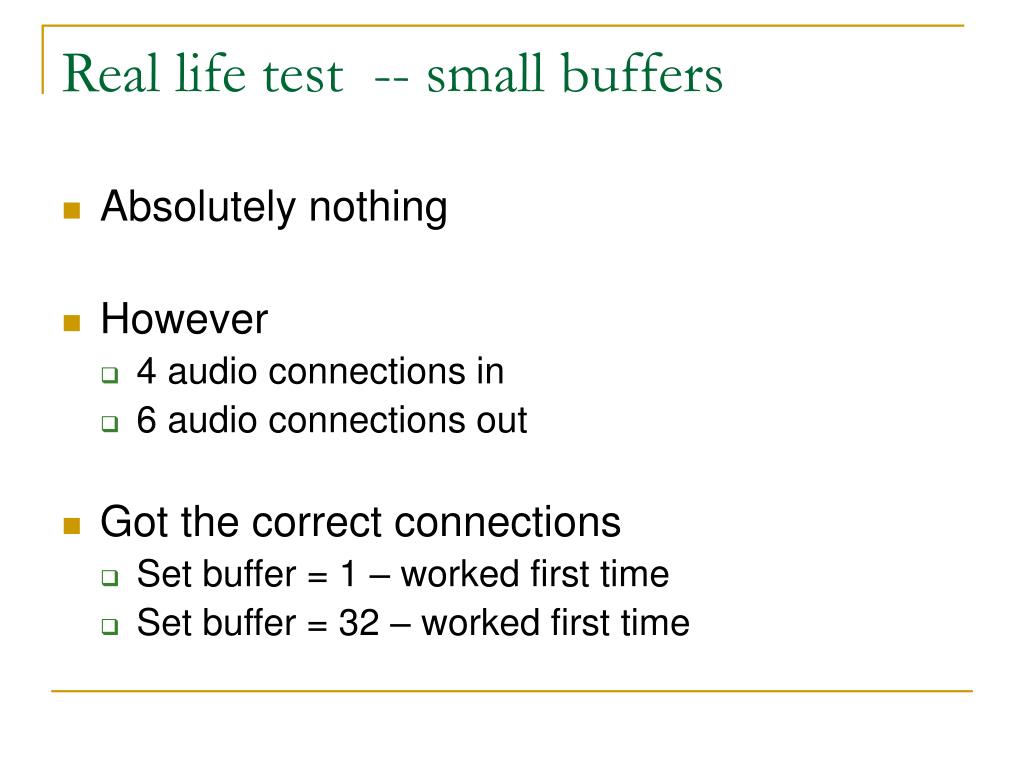 Real life test -- small buffers

Absolutely nothing

However
4 audio connections in
6 audio connections out

Got the correct connections
Set buffer = 1 – worked first time
Set buffer = 32 – worked first time